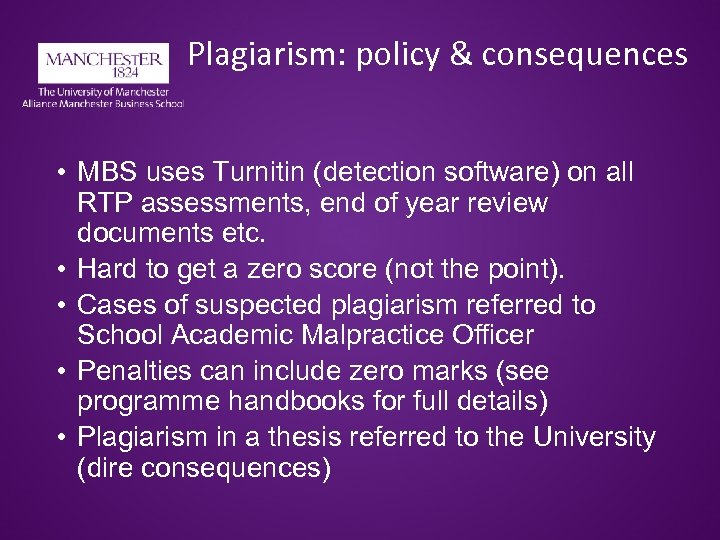 MANCHESTER
1824
The University of Manchester
Alliance Manchester Business School

Plagiarism: policy & consequences

• MBS uses Turnitin (detection software) on all RTP assessments, end of year review documents etc.
• Hard to get a zero score (not the point).
• Cases of suspected plagiarism referred to School Academic Malpractice Officer
• Penalties can include zero marks (see programme handbooks for full details)
• Plagiarism in a thesis referred to the University (dire consequences)